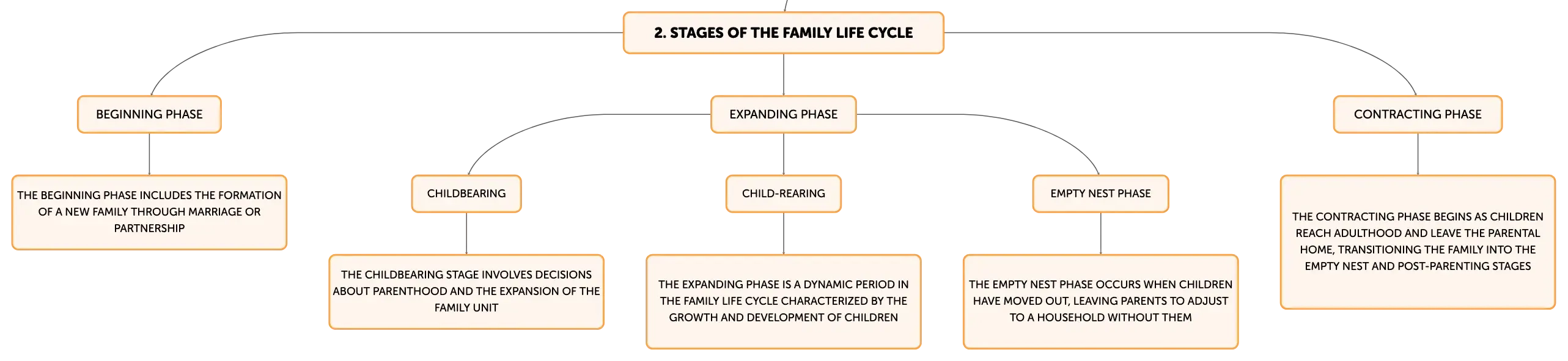 2. STAGES OF THE FAMILY LIFE CYCLE

BEGINNING PHASE

THE BEGINNING PHASE INCLUDES THE FORMATION OF A NEW FAMILY THROUGH MARRIAGE OR PARTNERSHIP

EXPANDING PHASE

CHILDBEARING

THE CHILDBEARING STAGE INVOLVES DECISIONS ABOUT PARENTHOOD AND THE EXPANSION OF THE FAMILY UNIT

CHILD-REARING

THE EXPANDING PHASE IS A DYNAMIC PERIOD IN THE FAMILY LIFE CYCLE CHARACTERIZED BY THE GROWTH AND DEVELOPMENT OF CHILDREN

EMPTY NEST PHASE

THE EMPTY NEST PHASE OCCURS WHEN CHILDREN HAVE MOVED OUT, LEAVING PARENTS TO ADJUST TO A HOUSEHOLD WITHOUT THEM

CONTRACTING PHASE

THE CONTRACTING PHASE BEGINS AS CHILDREN REACH ADULTHOOD AND LEAVE THE PARENTAL HOME, TRANSITIONING THE FAMILY INTO THE EMPTY NEST AND POST-PARENTING STAGES